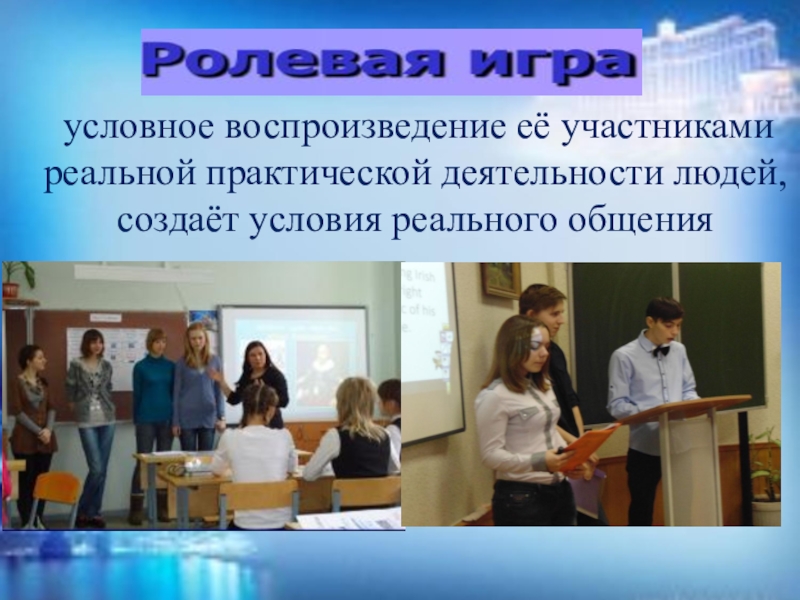 Ролевая игра

условное воспроизведение её участниками реальной практической деятельности людей, создаёт условия реального общения